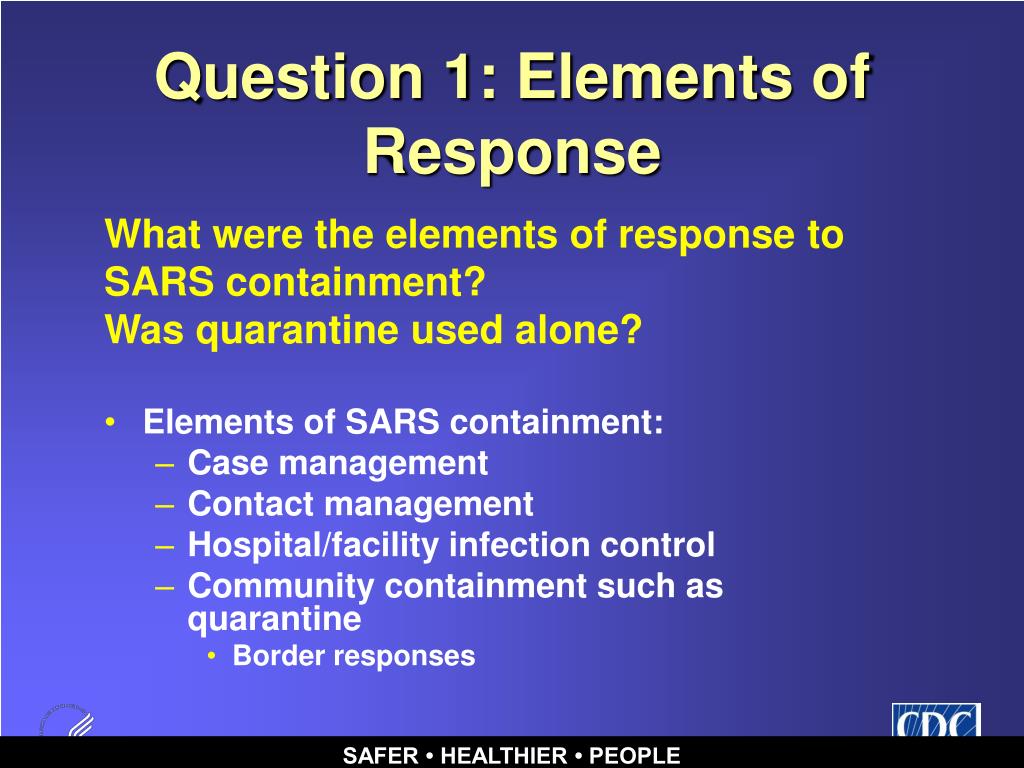 Question 1: Elements of Response

What were the elements of response to SARS containment?
Was quarantine used alone?

• Elements of SARS containment:
– Case management
– Contact management
– Hospital/facility infection control
– Community containment such as quarantine
• Border responses

CDC

SAFER • HEALTHIER • PEOPLE